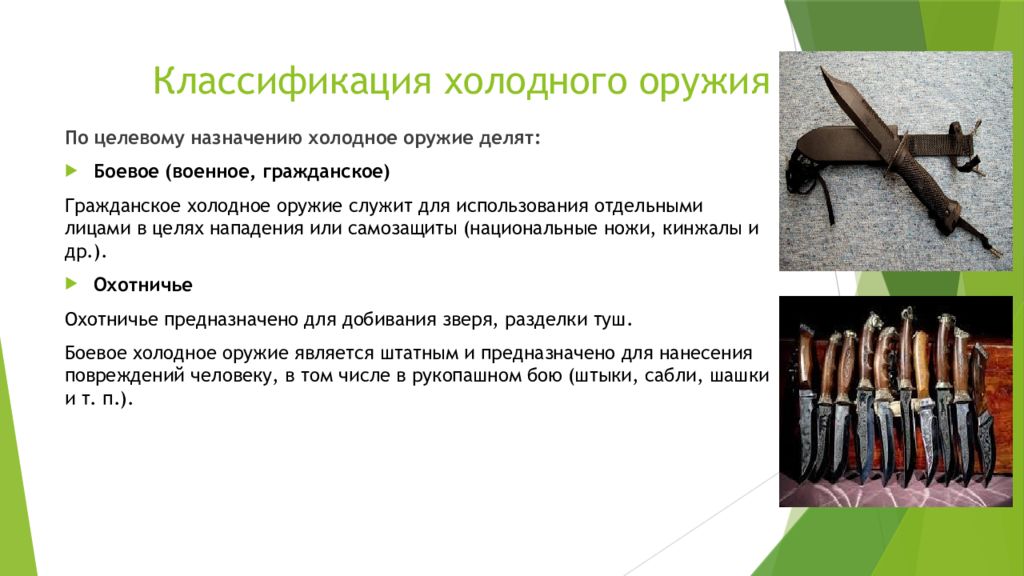 Классификация холодного оружия

По целевому назначению холодное оружие делят:

Боевое (военное, гражданское)

Гражданское холодное оружие служит для использования отдельными лицами в целях нападения или самозащиты (национальные ножи, кинжалы и др.).

Охотничье

Охотничье предназначено для добивания зверя, разделки туш.

Боевое холодное оружие является штатным и предназначено для нанесения повреждений человеку, в том числе в рукопашном бою (штыки, сабли, шашки и т. п.).